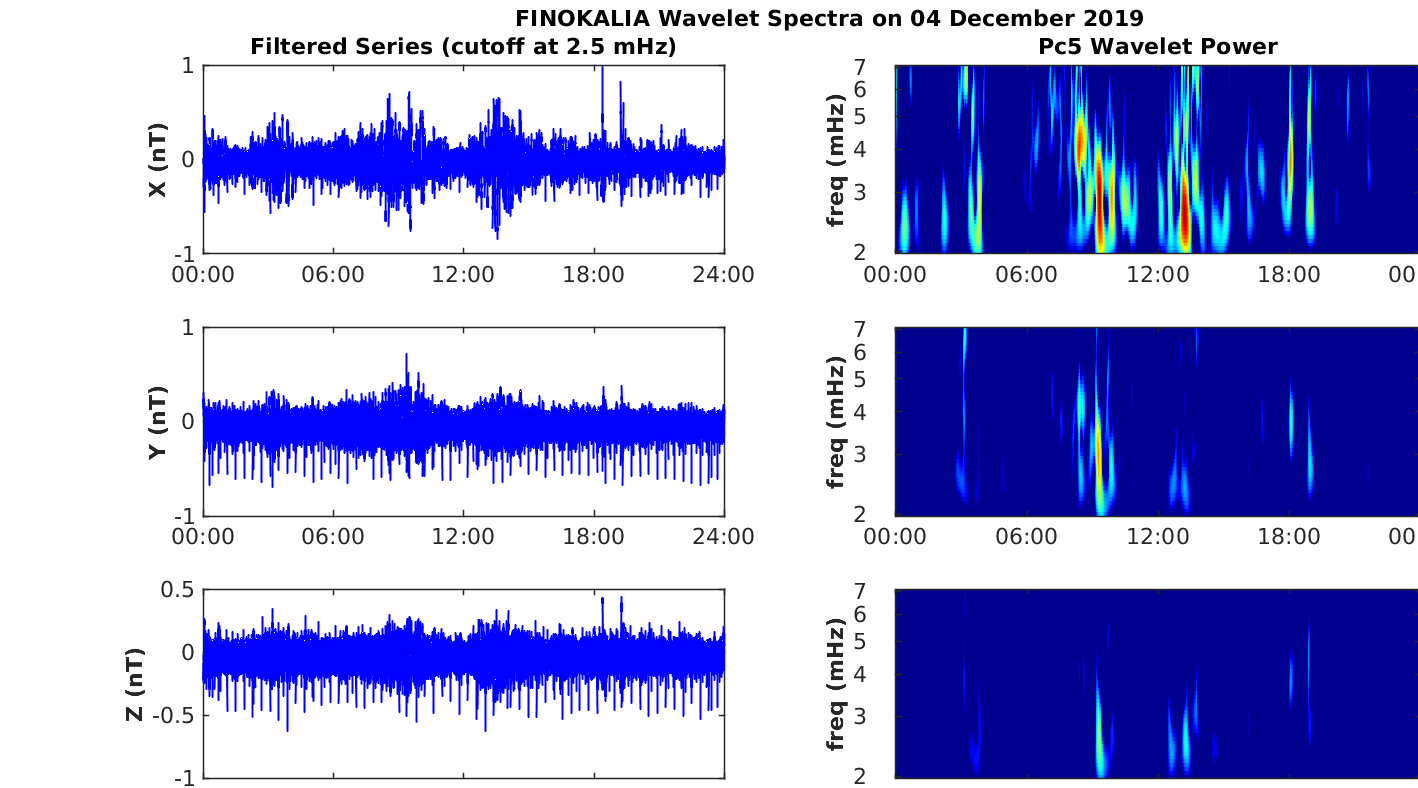 FINOKALIA Wavelet Spectra on 04 December 2019

Filtered Series (cutoff at 2.5 mHz)

X (nT)
1
0
-1
00:00 06:00 12:00 18:00 24:00

Y (nT)
1
0
-1
00:00 06:00 12:00 18:00 24:00

Z (nT)
0.5
0
-0.5
-1

Pc5 Wavelet Power

freq (mHz)
7
6
5
4
3
2
00:00 06:00 12:00 18:00 00

freq (mHz)
7
6
5
4
3
2
00:00 06:00 12:00 18:00 00

freq (mHz)
7
6
5
4
3
2